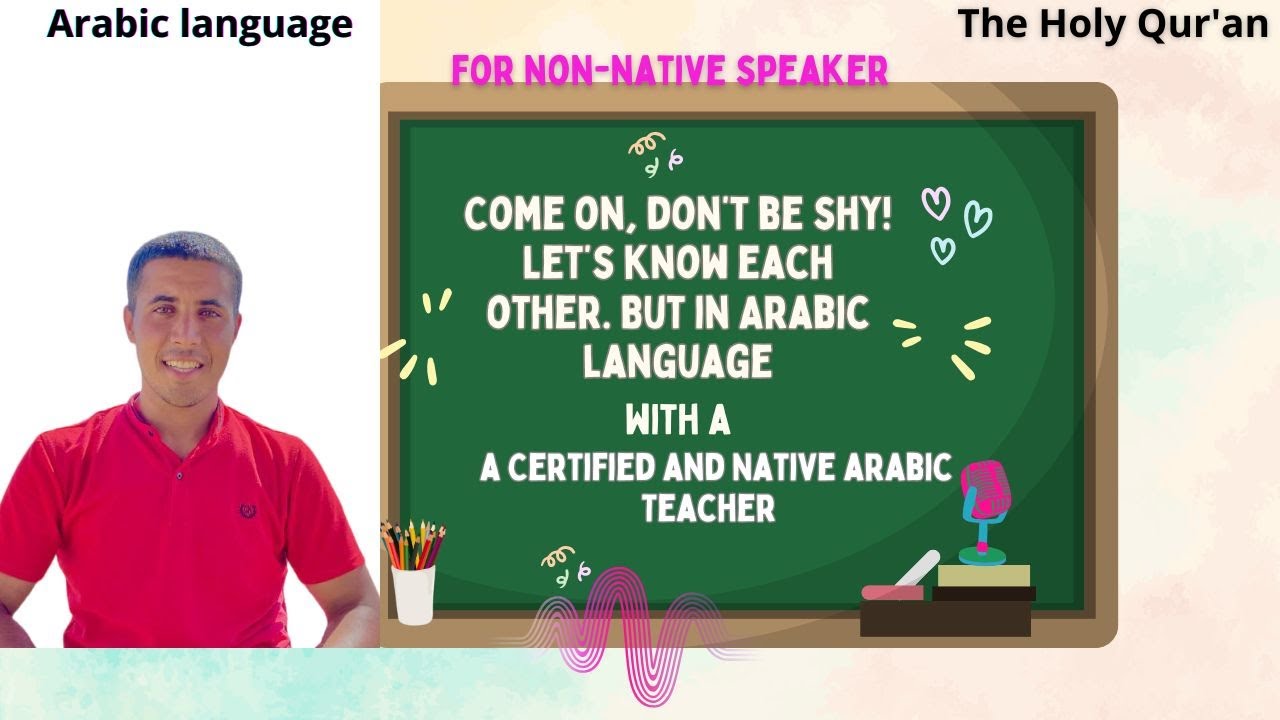 Arabic language

The Holy Qur'an

FOR NON-NATIVE SPEAKER

COME ON, DON'T BE SHY! LET'S KNOW EACH OTHER. BUT IN ARABIC LANGUAGE

WITH A

A CERTIFIED AND NATIVE ARABIC TEACHER